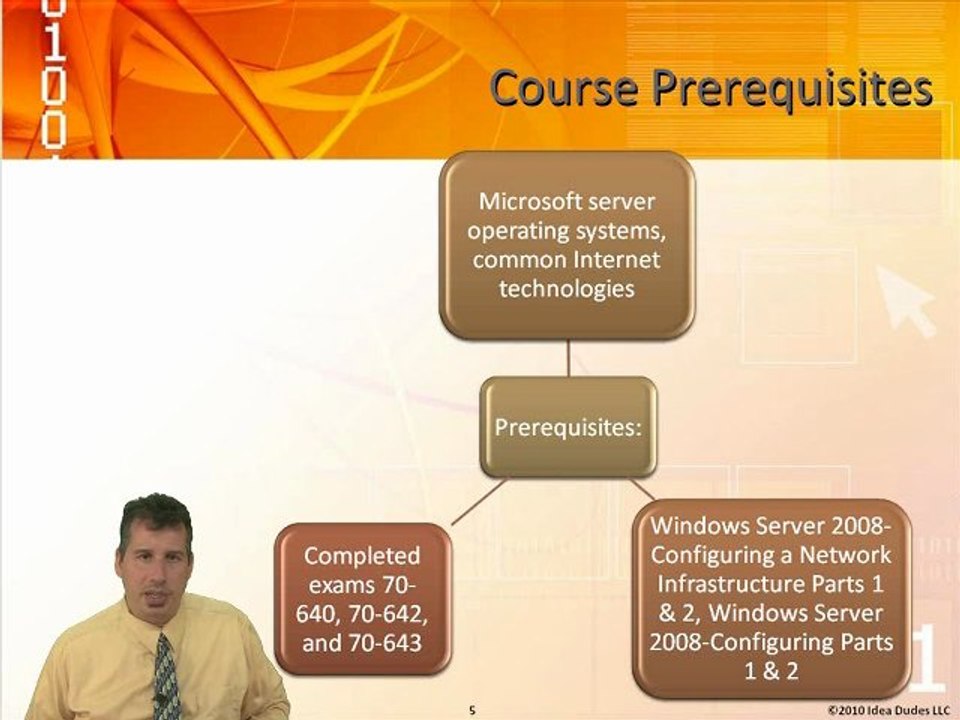 Course Prerequisites

Microsoft server operating systems, common Internet technologies

Prerequisites:

Completed exams 70-640, 70-642, and 70-643

Windows Server 2008-Configuring a Network Infrastructure Parts 1 & 2, Windows Server 2008-Configuring Parts 1 & 2

5

©2010 Idea Dudes LLC